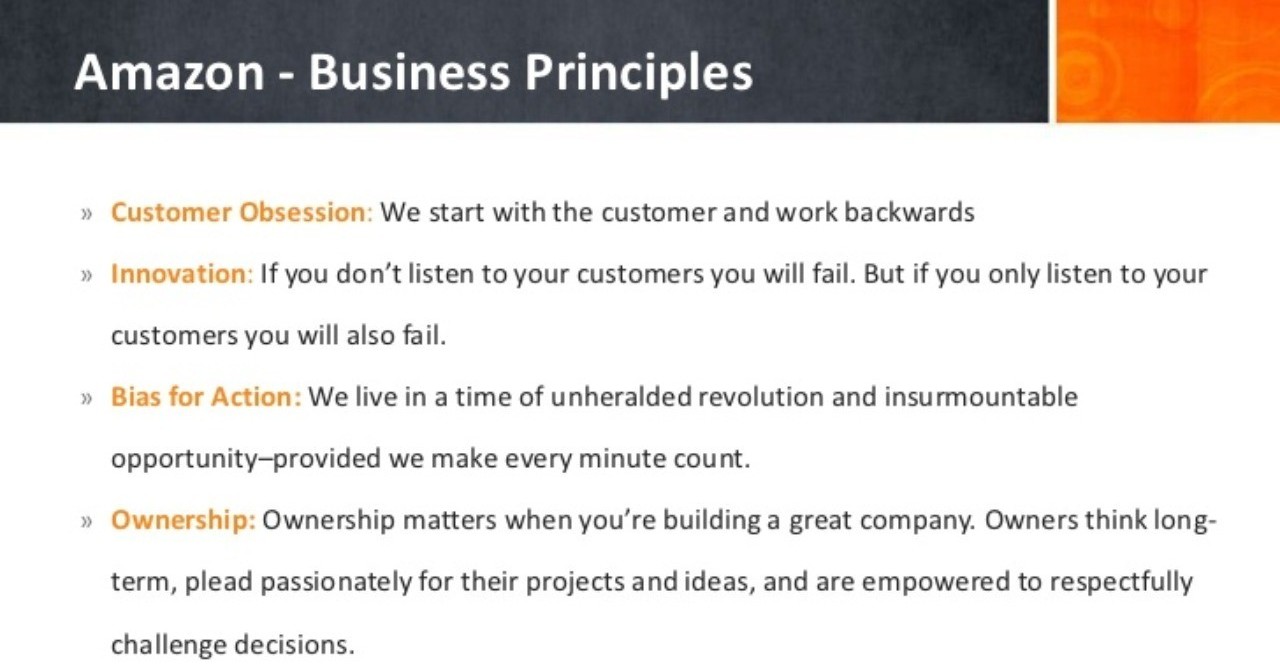 Amazon - Business Principles

» Customer Obsession: We start with the customer and work backwards

» Innovation: If you don't listen to your customers you will fail. But if you only listen to your customers you will also fail.

» Bias for Action: We live in a time of unheralded revolution and insurmountable opportunity–provided we make every minute count.

» Ownership: Ownership matters when you're building a great company. Owners think long-term, plead passionately for their projects and ideas, and are empowered to respectfully challenge decisions.